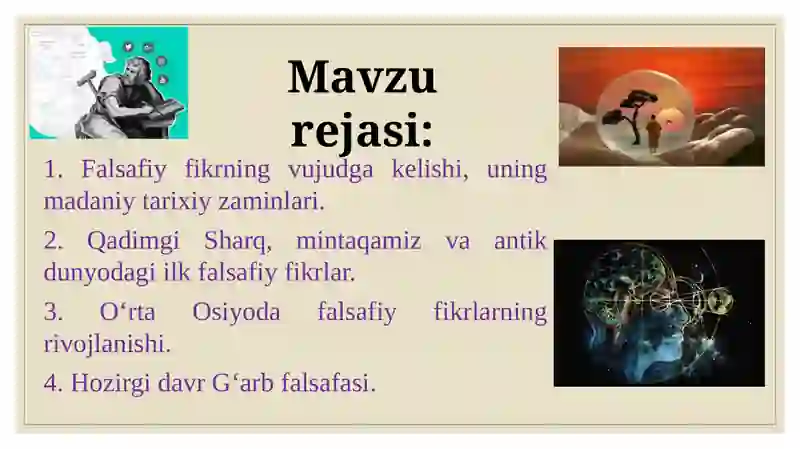 Mavzu rejasi:

1. Falsafiy fikrning vujudga kelishi, uning madaniy tarixiy zaminlari.

2. Qadimgi Sharq, mintaqamiz va antik dunyodagi ilk falsafiy fikrlar.

3. O‘rta Osiyoda falsafiy fikrlarning rivojlanishi.

4. Hozirgi davr G‘arb falsafasi.